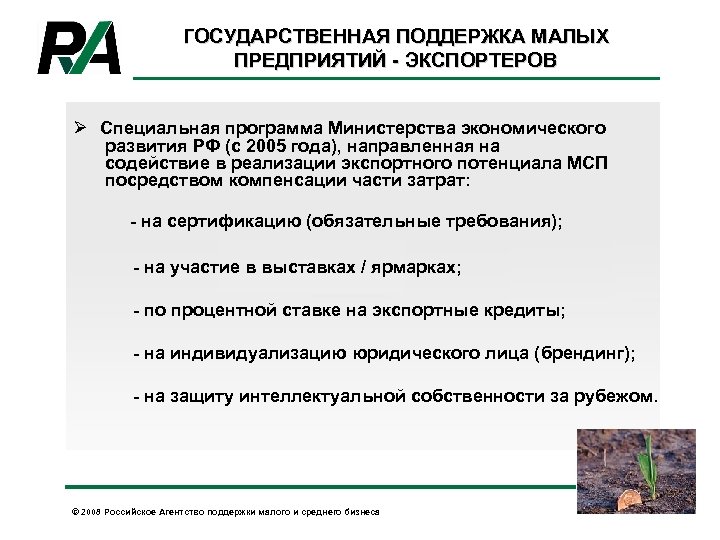 RA

ГОСУДАРСТВЕННАЯ ПОДДЕРЖКА МАЛЫХ ПРЕДПРИЯТИЙ - ЭКСПОРТЕРОВ

➢ Специальная программа Министерства экономического развития РФ (с 2005 года), направленная на содействие в реализации экспортного потенциала МСП посредством компенсации части затрат:

- на сертификацию (обязательные требования);

- на участие в выставках / ярмарках;

- по процентной ставке на экспортные кредиты;

- на индивидуализацию юридического лица (брендинг);

- на защиту интеллектуальной собственности за рубежом.

© 2008 Российское Агентство поддержки малого и среднего бизнеса